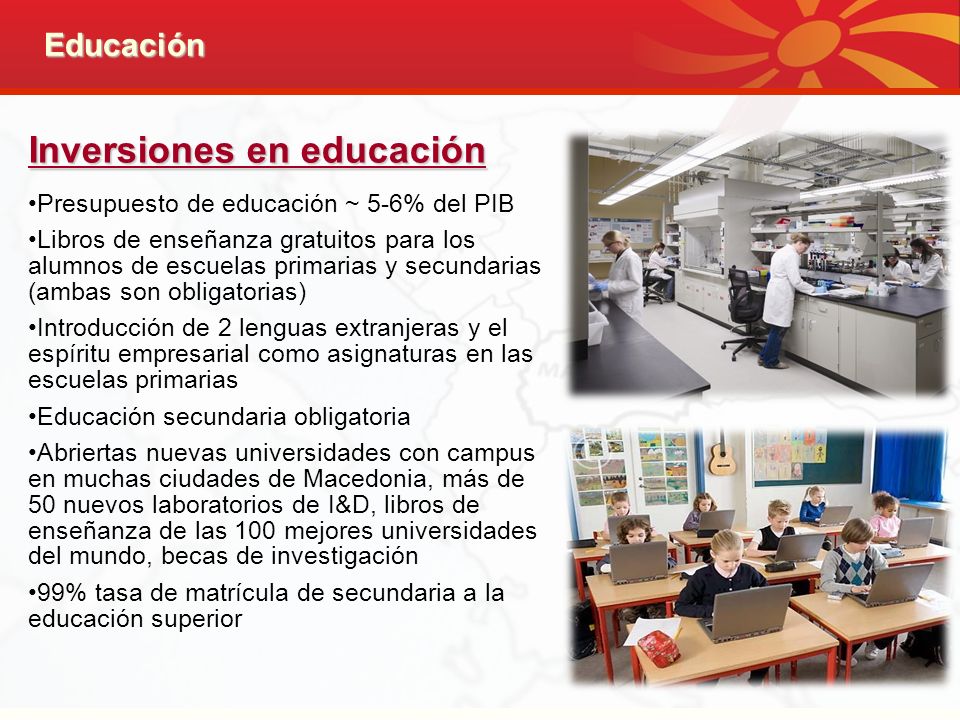 Educación

Inversiones en educación

•Presupuesto de educación ~ 5-6% del PIB

•Libros de enseñanza gratuitos para los alumnos de escuelas primarias y secundarias (ambas son obligatorias)

•Introducción de 2 lenguas extranjeras y el espíritu empresarial como asignaturas en las escuelas primarias

•Educación secundaria obligatoria

•Abriertas nuevas universidades con campus en muchas ciudades de Macedonia, más de 50 nuevos laboratorios de I&D, libros de enseñanza de las 100 mejores universidades del mundo, becas de investigación

•99% tasa de matrícula de secundaria a la educación superior